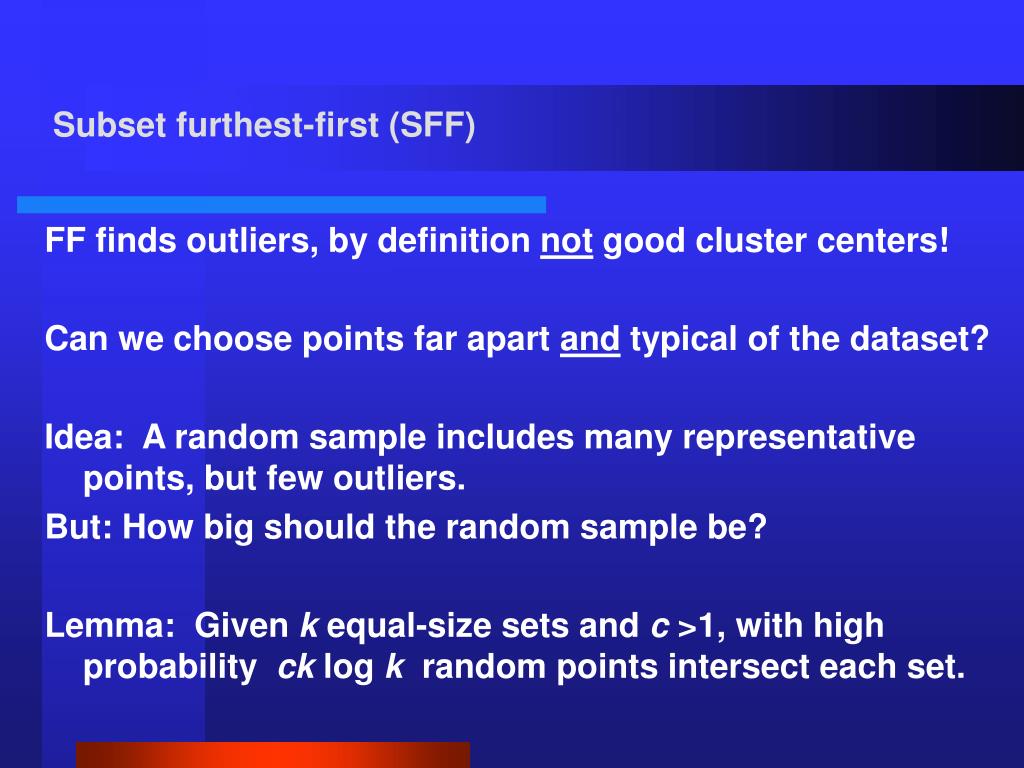 Subset furthest-first (SFF)

FF finds outliers, by definition not good cluster centers!

Can we choose points far apart and typical of the dataset?

Idea: A random sample includes many representative points, but few outliers.
But: How big should the random sample be?

Lemma: Given $k$ equal-size sets and $c > 1$, with high probability $ck \log k$ random points intersect each set.